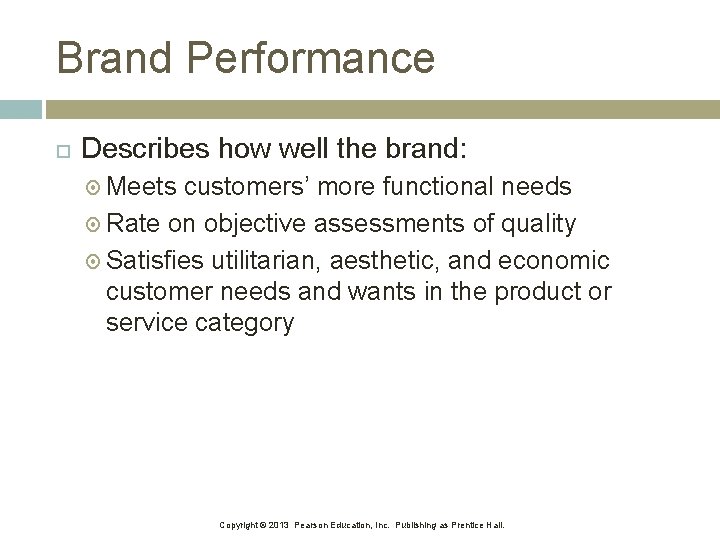 Brand Performance

Describes how well the brand:

Meets customers' more functional needs

Rate on objective assessments of quality

Satisfies utilitarian, aesthetic, and economic customer needs and wants in the product or service category

Copyright © 2013 Pearson Education, Inc. Publishing as Prentice Hall.